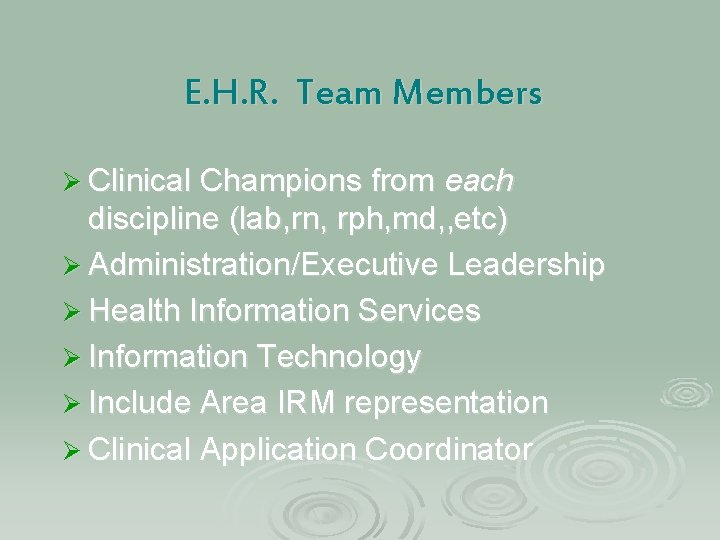 E.H.R. Team Members

➢ Clinical Champions from each discipline (lab,rn, rph,md,,etc)
➢ Administration/Executive Leadership
➢ Health Information Services
➢ Information Technology
➢ Include Area IRM representation
➢ Clinical Application Coordinator